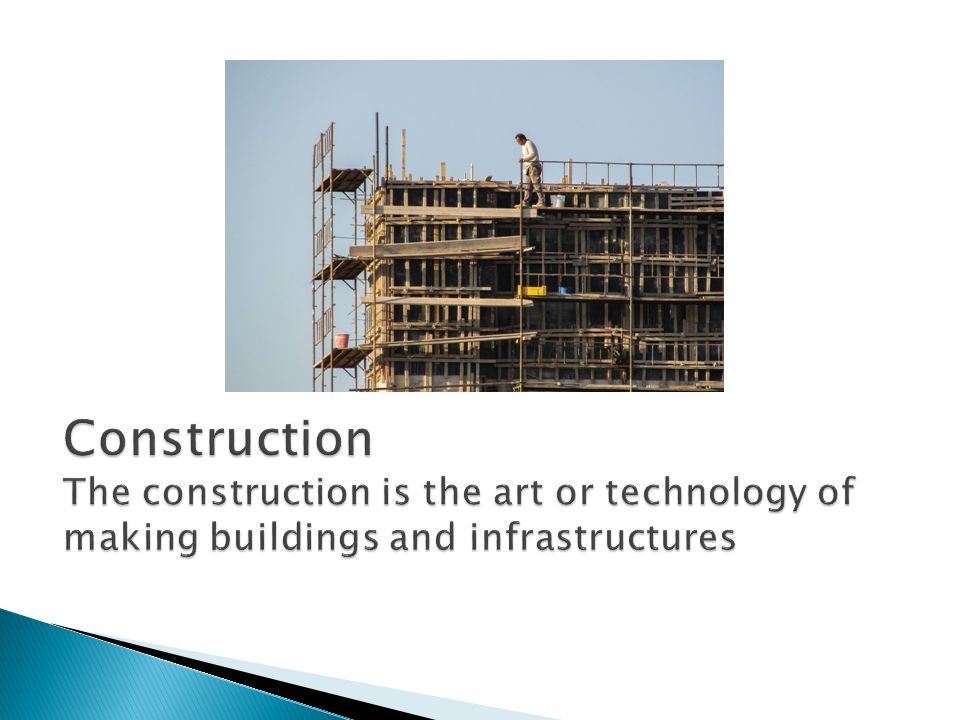 Construction
The construction is the art or technology of making buildings and infrastructures